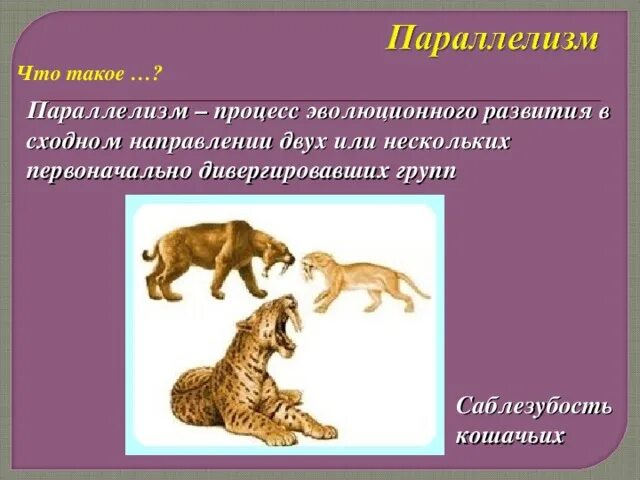 Параллелизм

Что такое …?

Параллелизм – процесс эволюционного развития в сходном направлении двух или нескольких первоначально дивергировавших групп

Саблезубость кошачьих